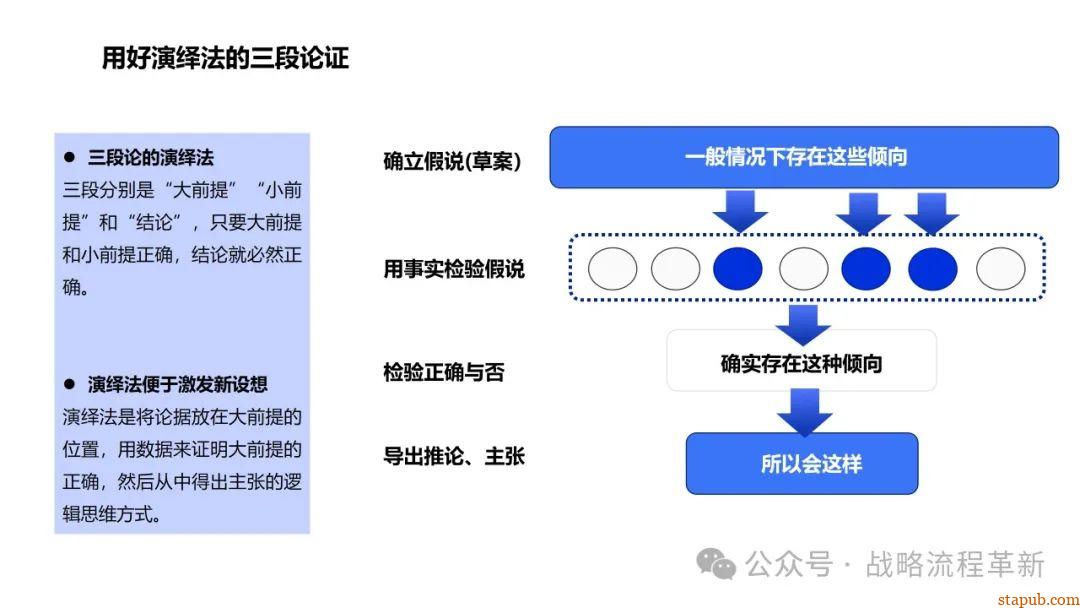 用好演绎法的三段论证

● 三段论的演绎法
三段分别是“大前提”“小前提”和“结论”，只要大前提和小前提正确，结论就必然正确。

● 演绎法便于激发新设想
演绎法是将论据放在大前提的位置，用数据来证明大前提的正确，然后从中得出主张的逻辑思维方式。

确立假说(草案)

一般情况下存在这些倾向

用事实检验假说

检验正确与否

确实存在这种倾向

导出推论、主张

所以会这样

公众号 · 战略流程革新

stapub.com